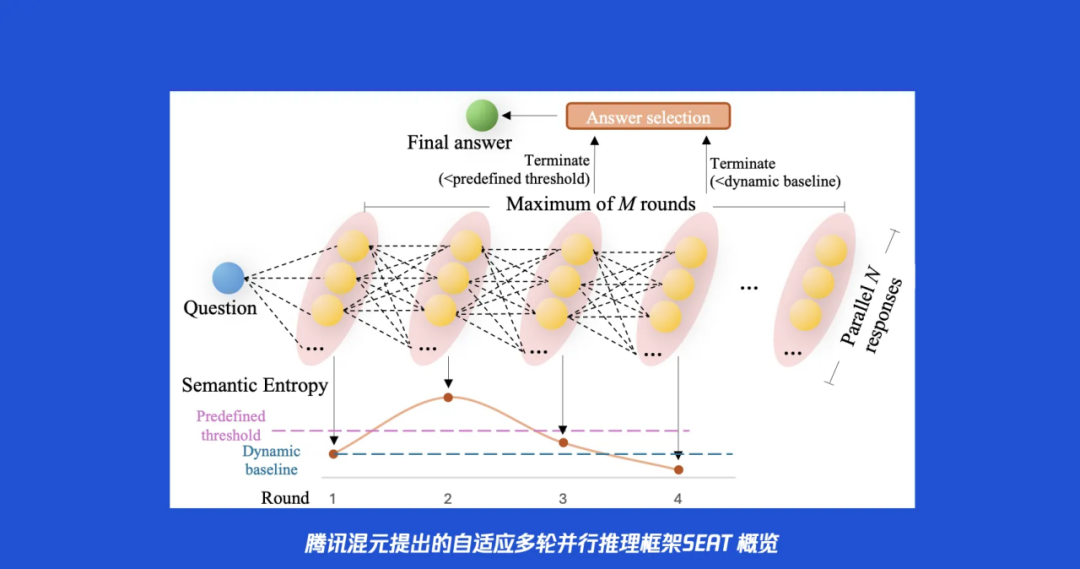 Final answer

Answer selection

Terminate
(<predefined threshold)

Terminate
(<dynamic baseline)

Maximum of $M$ rounds

Question

...

...

...

...

...

...

Parallel $N$ responses

Semantic Entropy

Predefined threshold

Dynamic baseline

Round 1 2 3 4

腾讯混元提出的自适应多轮并行推理框架SEAT 概览